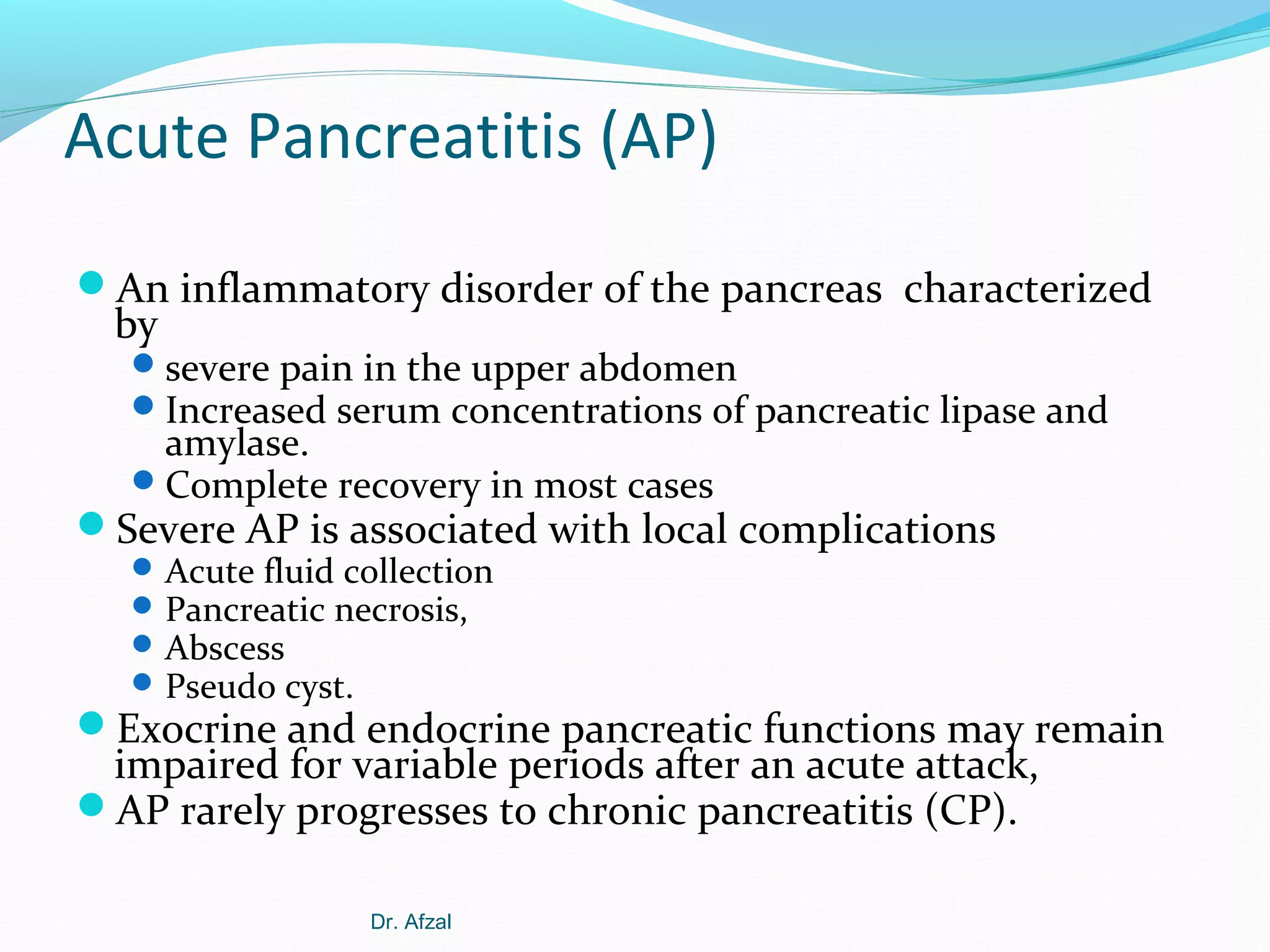 Acute Pancreatitis (AP)

- An inflammatory disorder of the pancreas characterized by
  - severe pain in the upper abdomen
  - Increased serum concentrations of pancreatic lipase and amylase.
  - Complete recovery in most cases
- Severe AP is associated with local complications
  - Acute fluid collection
  - Pancreatic necrosis,
  - Abscess
  - Pseudo cyst.
- Exocrine and endocrine pancreatic functions may remain impaired for variable periods after an acute attack,
- AP rarely progresses to chronic pancreatitis (CP).

Dr. Afzal